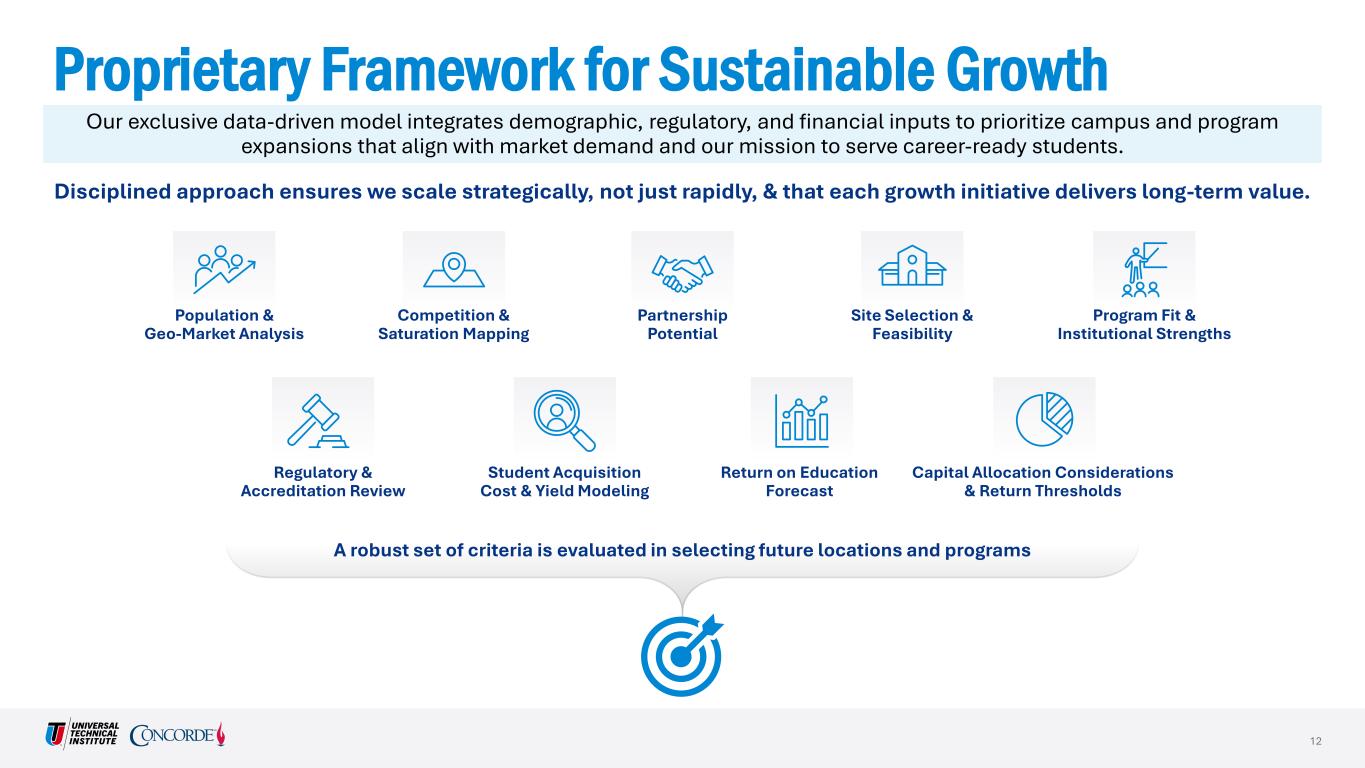 Proprietary Framework for Sustainable Growth

Our exclusive data-driven model integrates demographic, regulatory, and financial inputs to prioritize campus and program expansions that align with market demand and our mission to serve career-ready students.

Disciplined approach ensures we scale strategically, not just rapidly, & that each growth initiative delivers long-term value.

Population & Geo-Market Analysis

Competition & Saturation Mapping

Partnership Potential

Site Selection & Feasibility

Program Fit & Institutional Strengths

Regulatory & Accreditation Review

Student Acquisition Cost & Yield Modeling

Return on Education Forecast

Capital Allocation Considerations & Return Thresholds

A robust set of criteria is evaluated in selecting future locations and programs

UNIVERSAL TECHNICAL INSTITUTE

CONCORDE

12